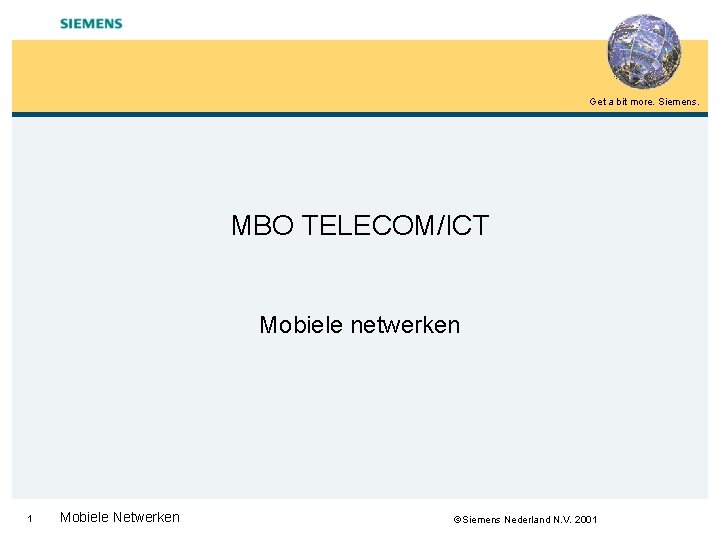 SIEMENS

Get a bit more. Siemens.

MBO TELECOM/ICT

Mobiele netwerken

1 Mobiele Netwerken

©Siemens Nederland N.V. 2001